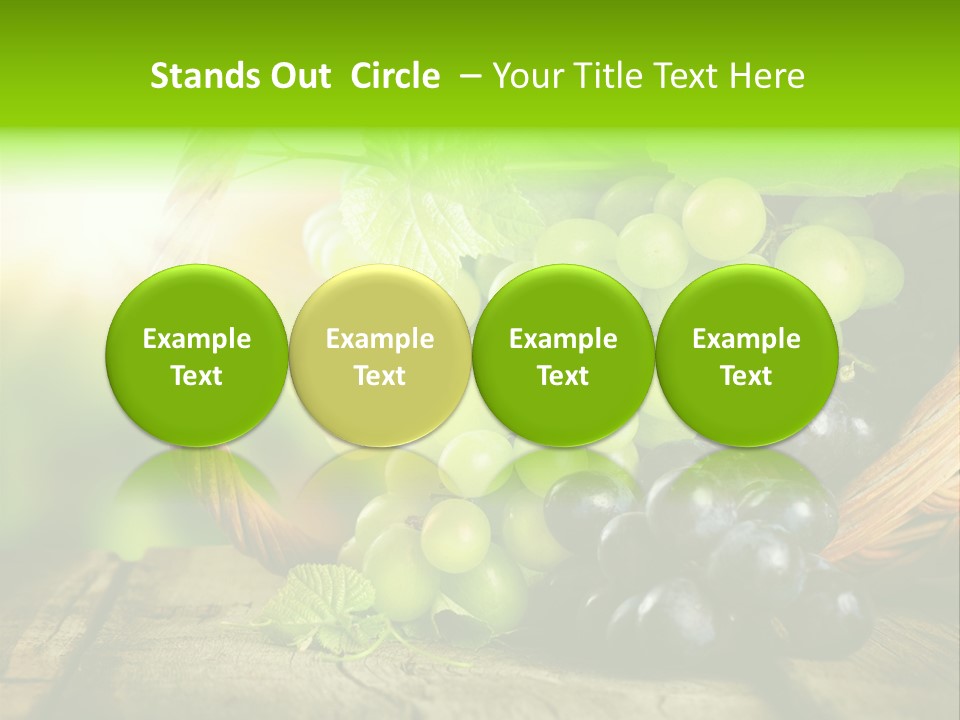 Stands Out Circle – Your Title Text Here

Example Text

Example Text

Example Text

Example Text